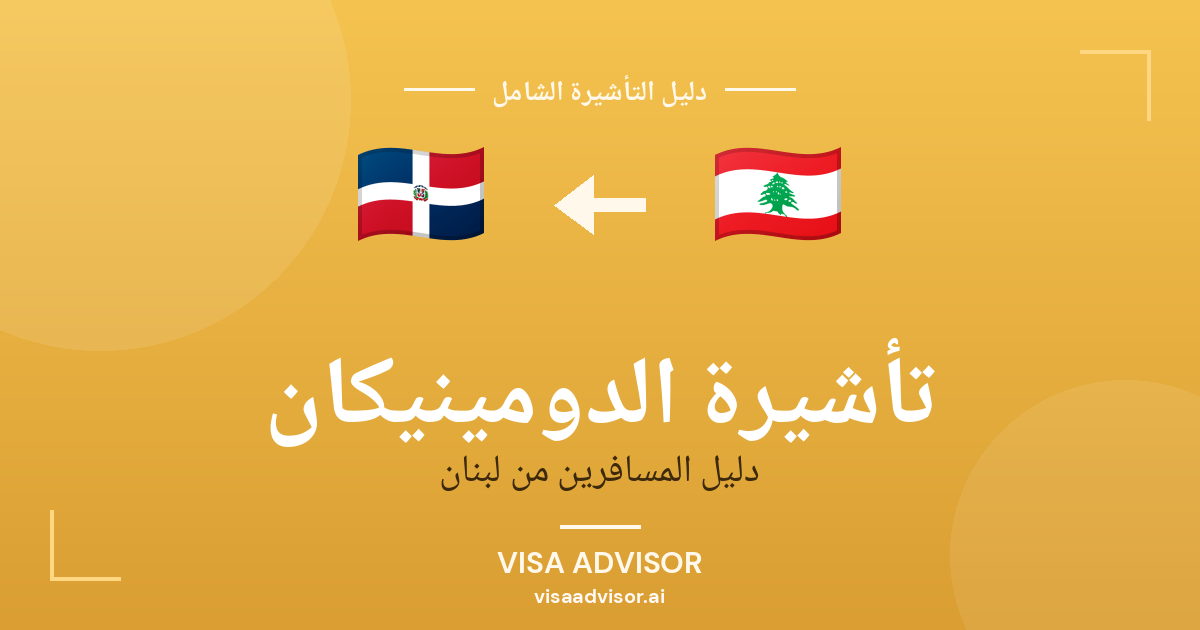 دليل التأشيرة الشامل

تأشيرة الدومينيكان

دليل المسافرين من لبنان

VISA ADVISOR

visaadvisor.ai